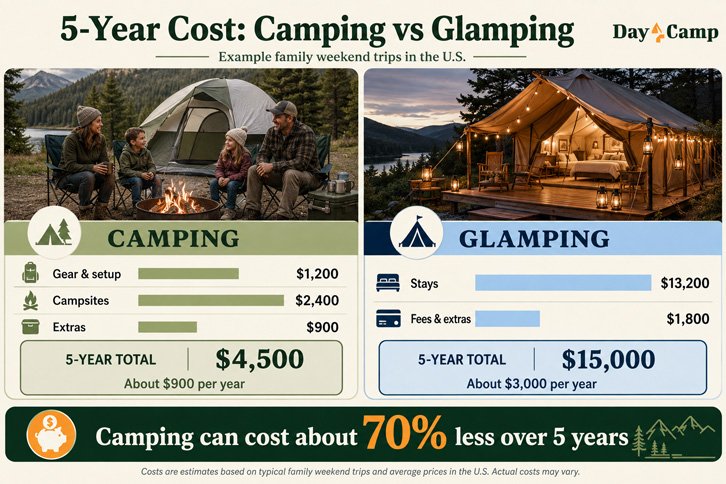 5-Year Cost: Camping vs Glamping

Day Camp

Example family weekend trips in the U.S.

CAMPING

Gear & setup $1,200

Campsites $2,400

Extras $900

5-YEAR TOTAL $4,500

About $900 per year

GLAMPING

Stays $13,200

Fees & extras $1,800

5-YEAR TOTAL $15,000

About $3,000 per year

Camping can cost about 70% less over 5 years

Costs are estimates based on typical family weekend trips and average prices in the U.S. Actual costs may vary.